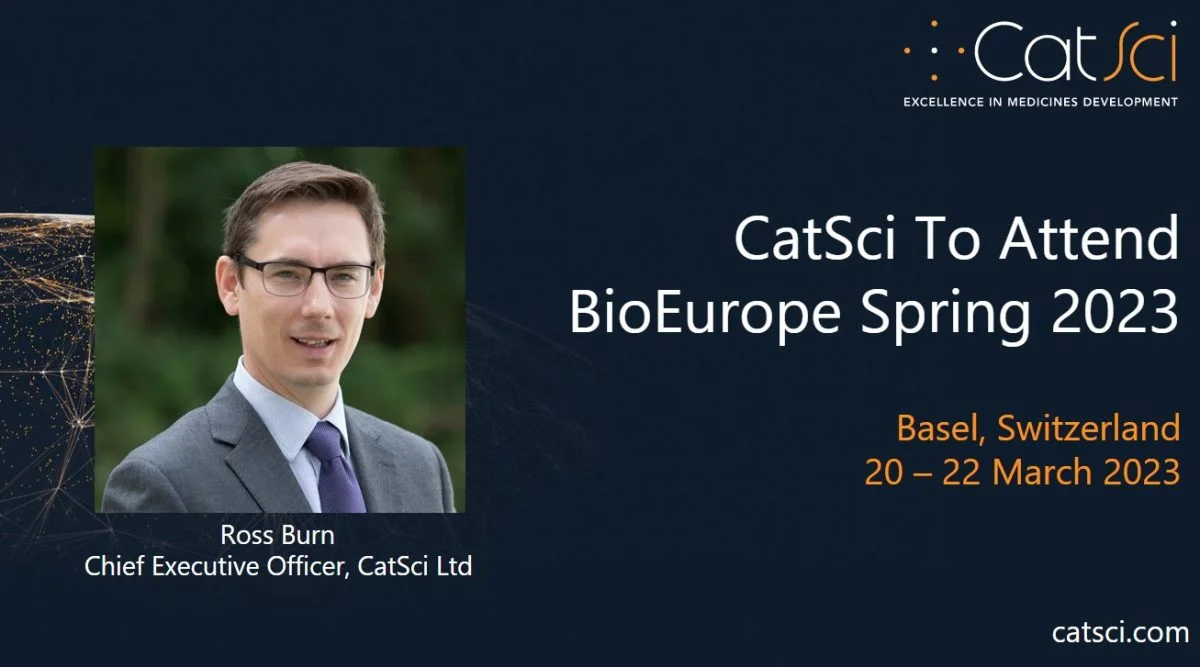 CatSci
EXCELLENCE IN MEDICINES DEVELOPMENT

CatSci To Attend BioEurope Spring 2023

Basel, Switzerland
20 – 22 March 2023

Ross Burn
Chief Executive Officer, CatSci Ltd

catsci.com